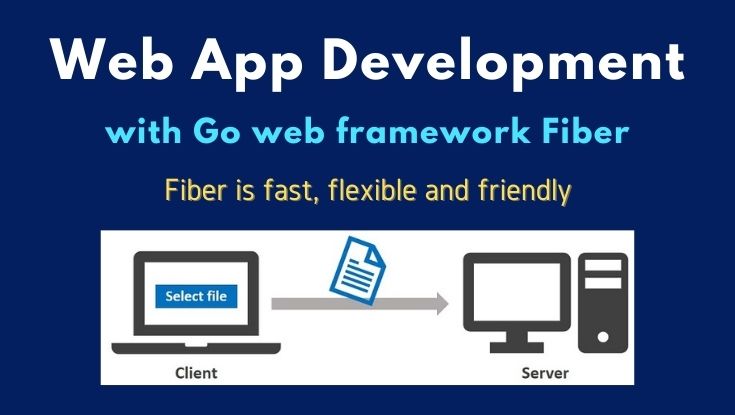 Web App Development

with Go web framework Fiber

Fiber is fast, flexible and friendly

Select file

Client

Server